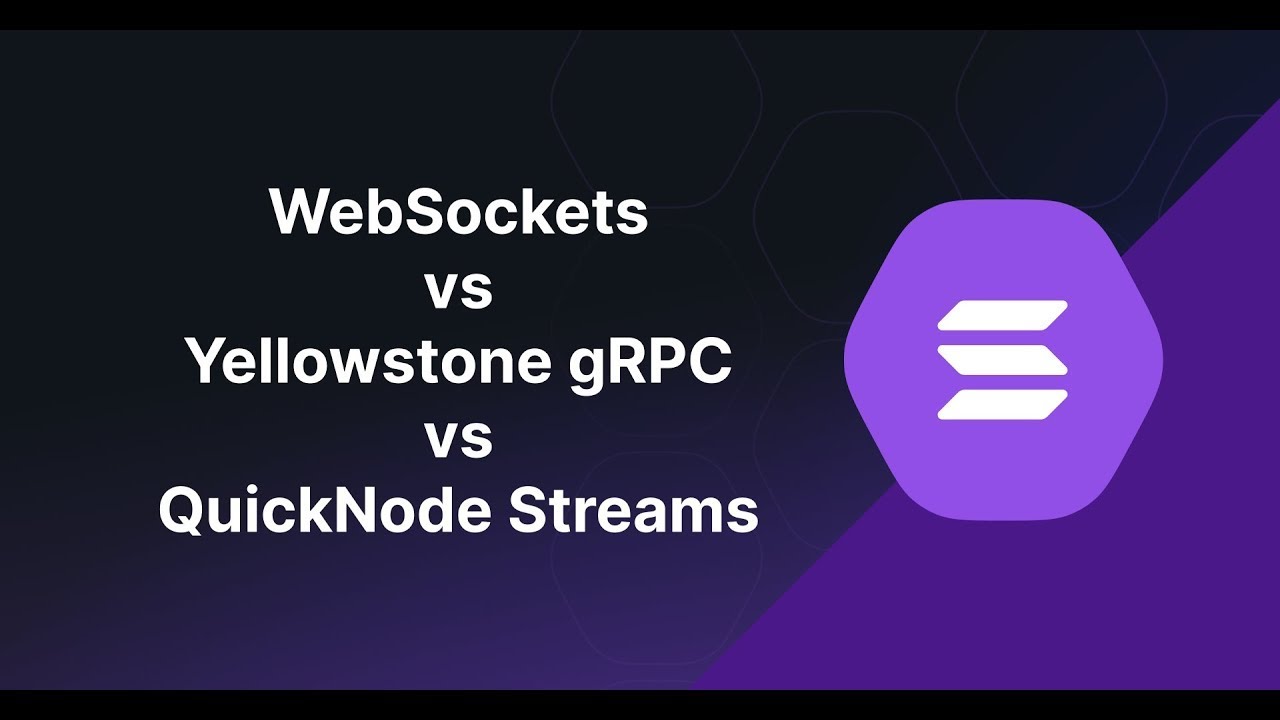 WebSockets
vs
Yellowstone gRPC
vs
QuickNode Streams